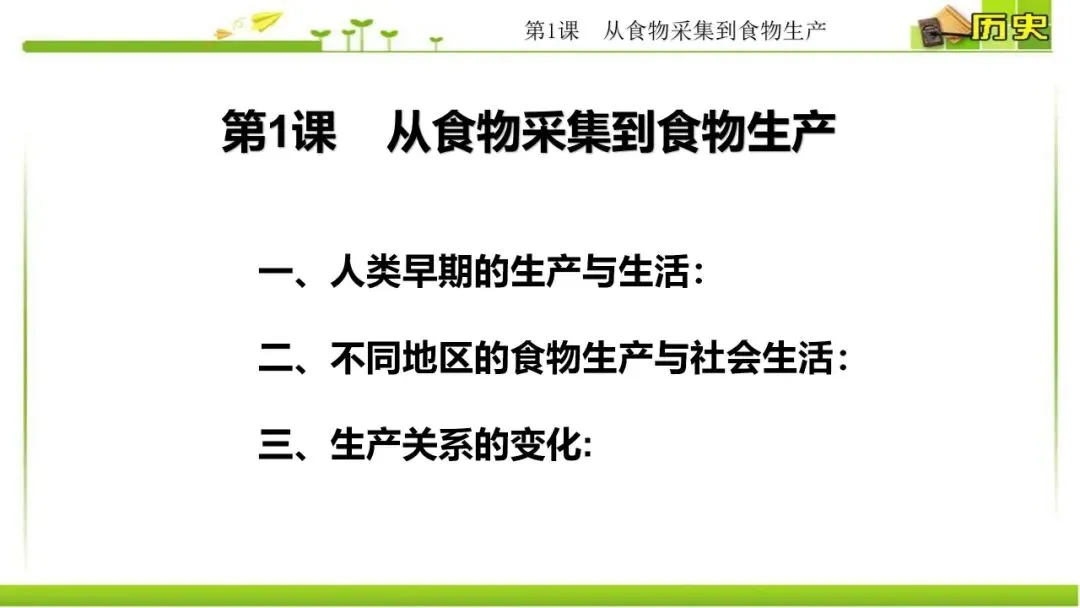 第1课　从食物采集到食物生产

历史

第1课　从食物采集到食物生产

一、人类早期的生产与生活：

二、不同地区的食物生产与社会生活：

三、生产关系的变化: